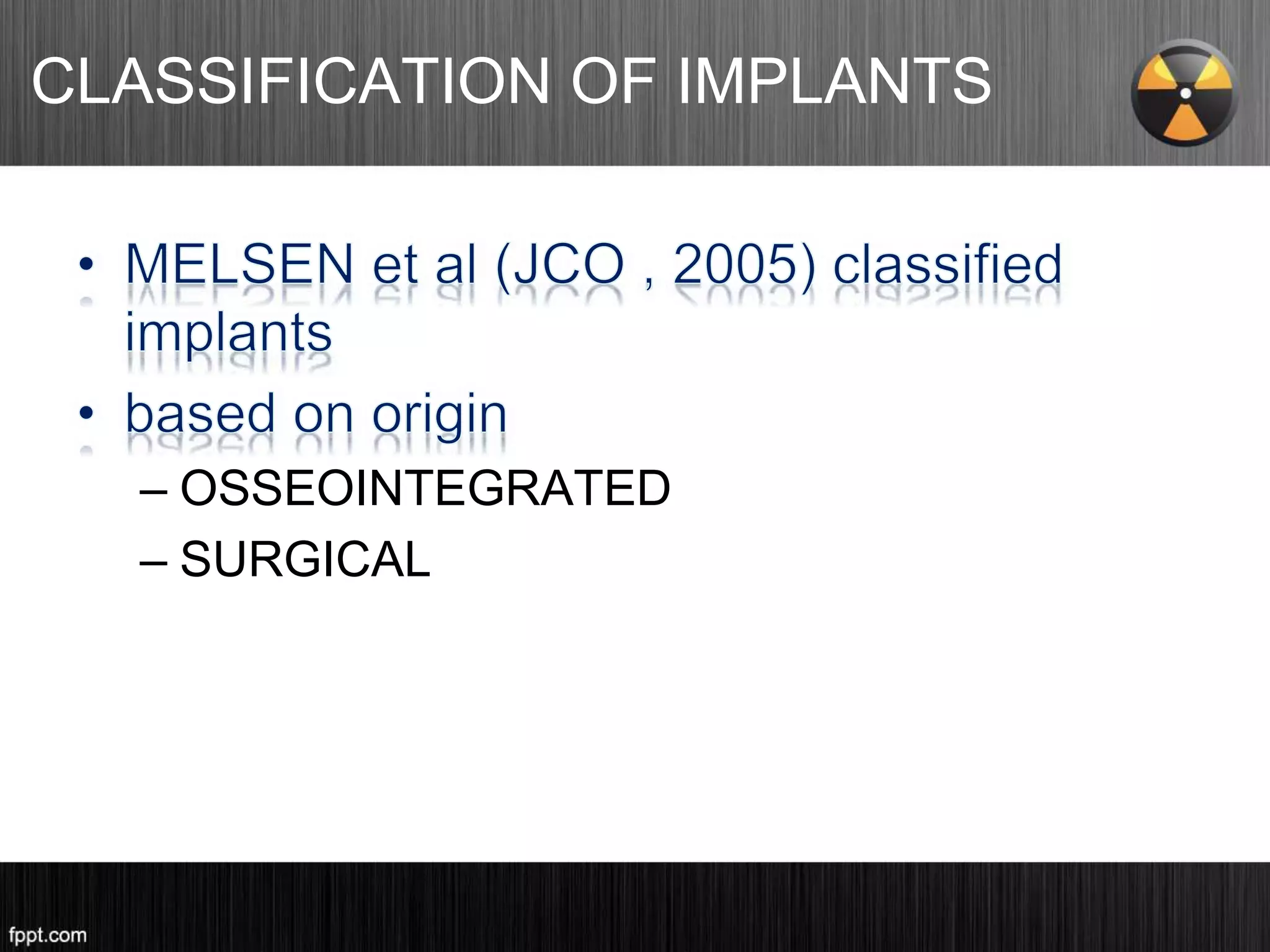 CLASSIFICATION OF IMPLANTS

• MELSEN et al (JCO , 2005) classified implants

• based on origin

– OSSEOINTEGRATED

– SURGICAL

fppt.com